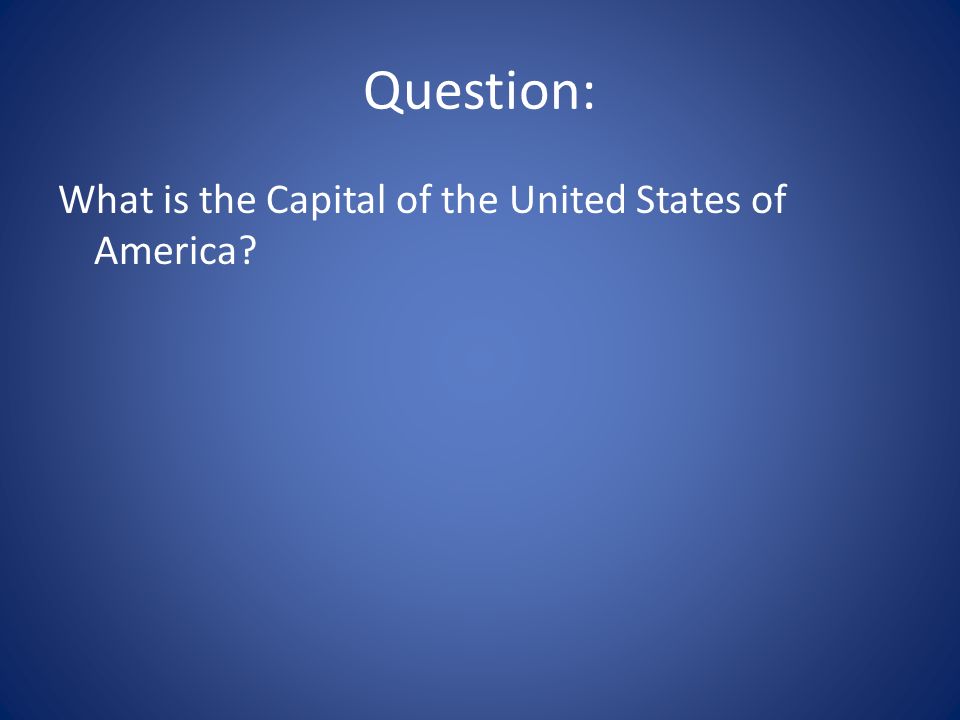 Question:

What is the Capital of the United States of America?